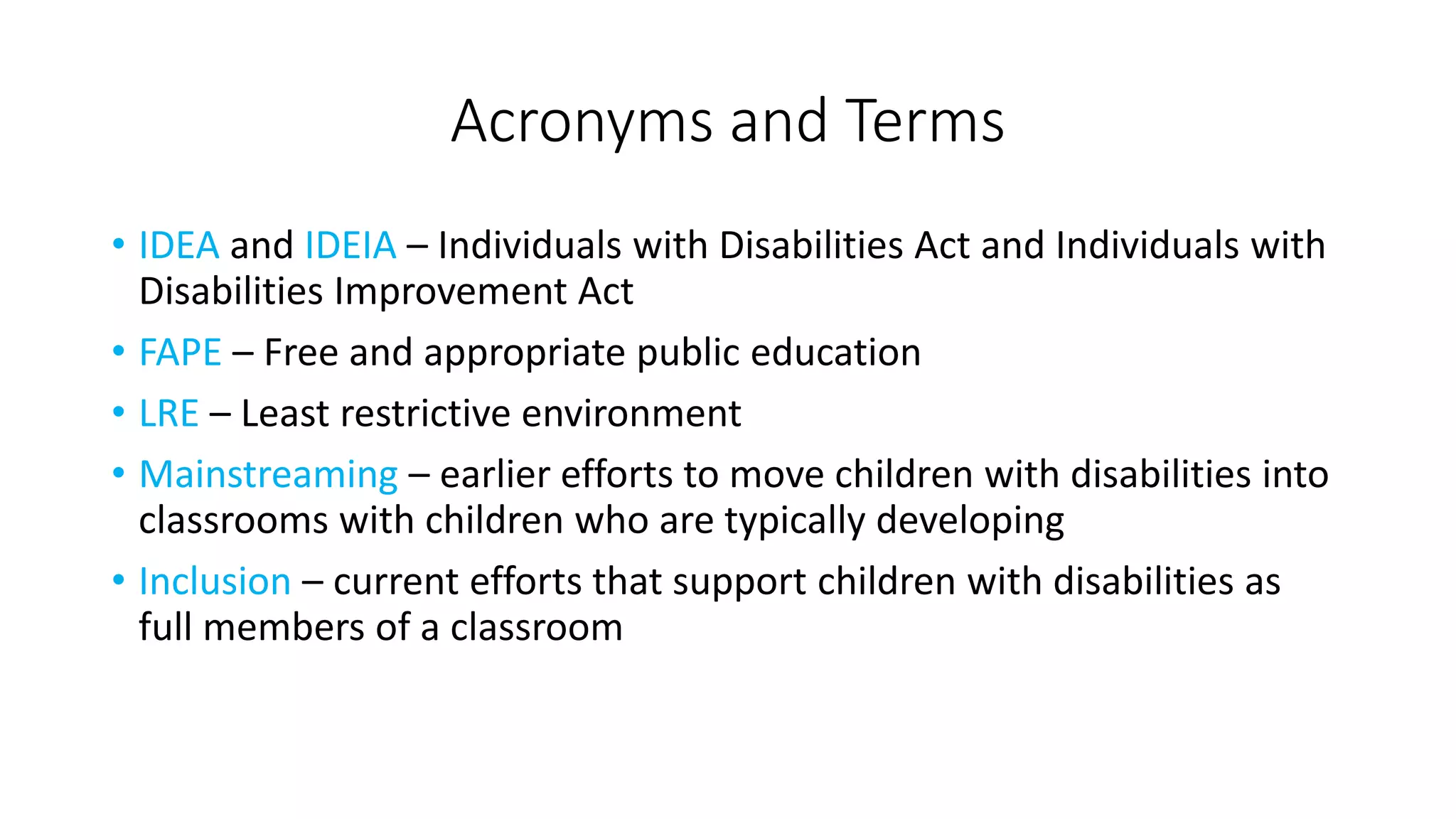 Acronyms and Terms

• IDEA and IDEIA – Individuals with Disabilities Act and Individuals with Disabilities Improvement Act

• FAPE – Free and appropriate public education

• LRE – Least restrictive environment

• Mainstreaming – earlier efforts to move children with disabilities into classrooms with children who are typically developing

• Inclusion – current efforts that support children with disabilities as full members of a classroom